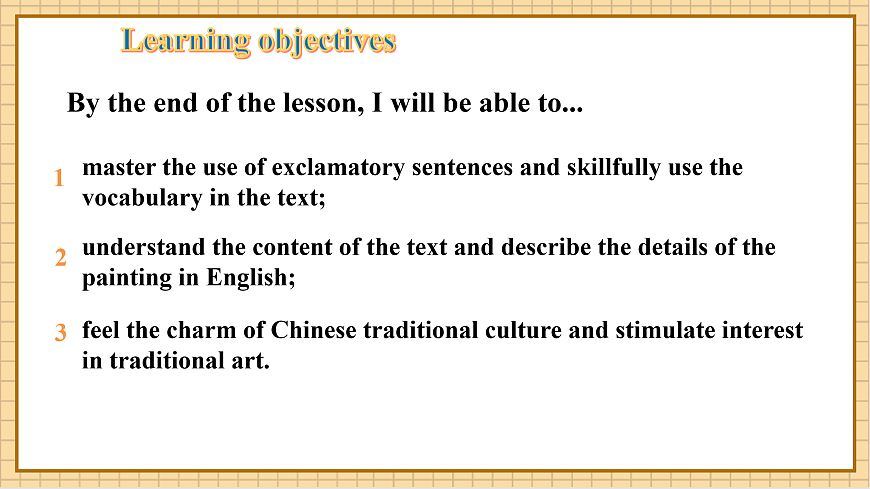 Learning objectives

By the end of the lesson, I will be able to...

1 master the use of exclamatory sentences and skillfully use the vocabulary in the text;

2 understand the content of the text and describe the details of the painting in English;

3 feel the charm of Chinese traditional culture and stimulate interest in traditional art.